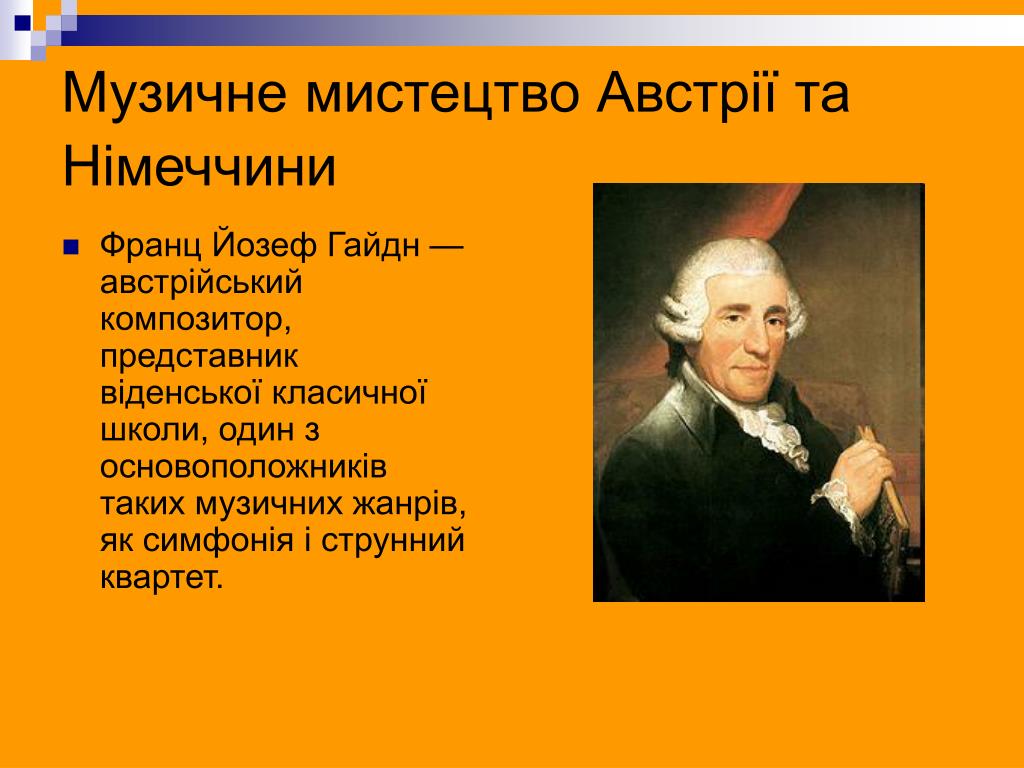 Музичне мистецтво Австрії та Німеччини

Франц Йозеф Гайдн — австрійський композитор, представник віденської класичної школи, один з основоположників таких музичних жанрів, як симфонія і струнний квартет.